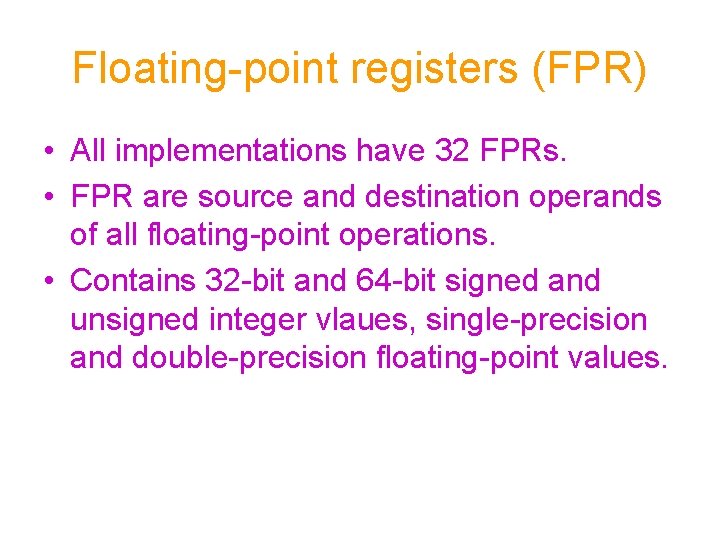 Floating-point registers (FPR)

• All implementations have 32 FPRs.
• FPR are source and destination operands of all floating-point operations.
• Contains 32-bit and 64-bit signed and unsigned integer vlaues, single-precision and double-precision floating-point values.